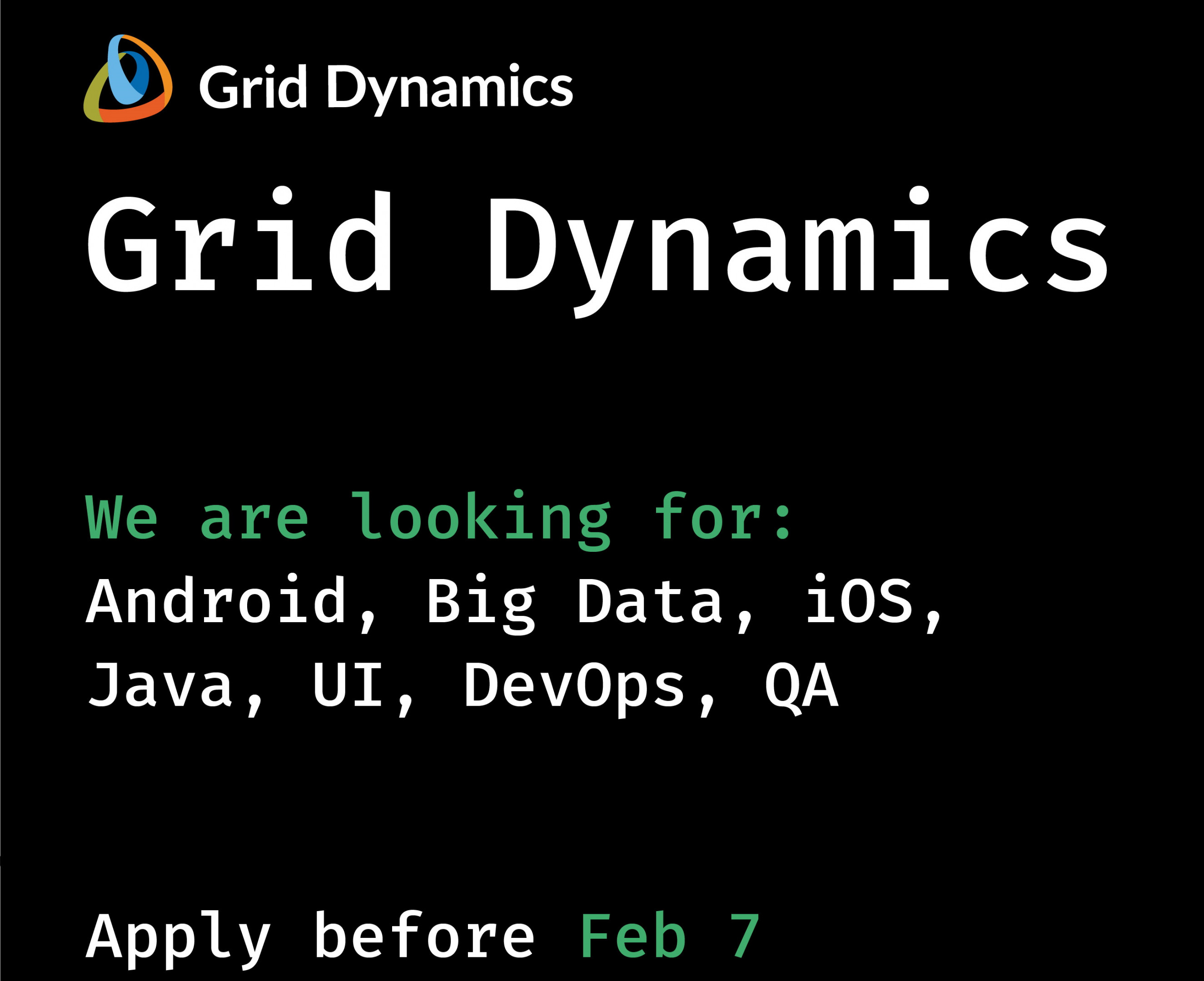 Grid Dynamics

Grid Dynamics

We are looking for:
Android, Big Data, iOS, Java, UI, DevOps, QA

Apply before Feb 7